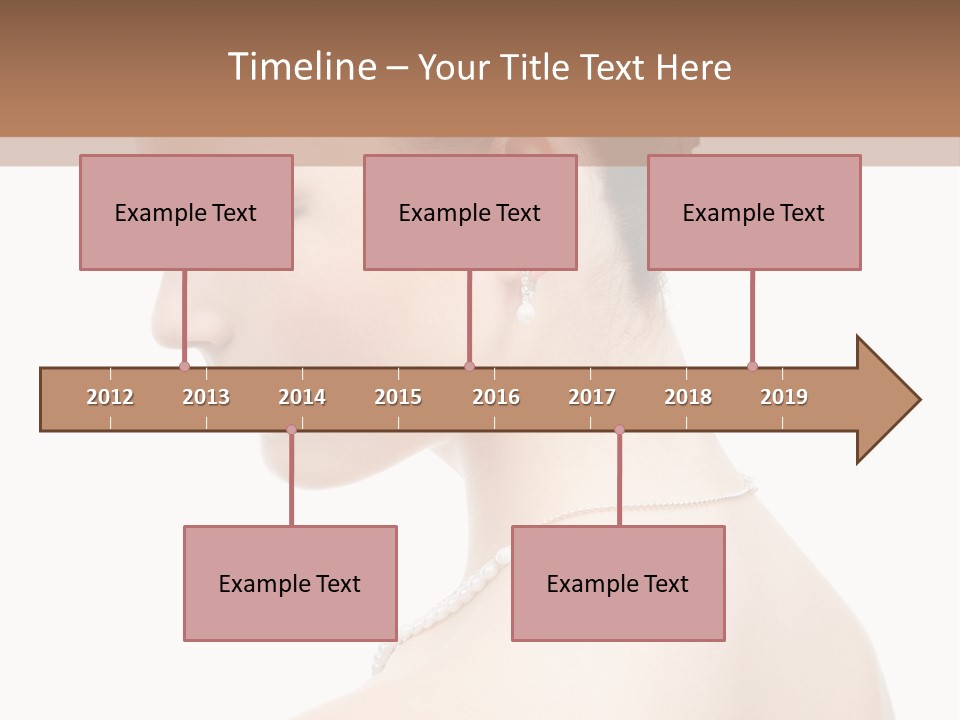 Timeline – Your Title Text Here

Example Text

Example Text

Example Text

2012 2013 2014 2015 2016 2017 2018 2019

Example Text

Example Text